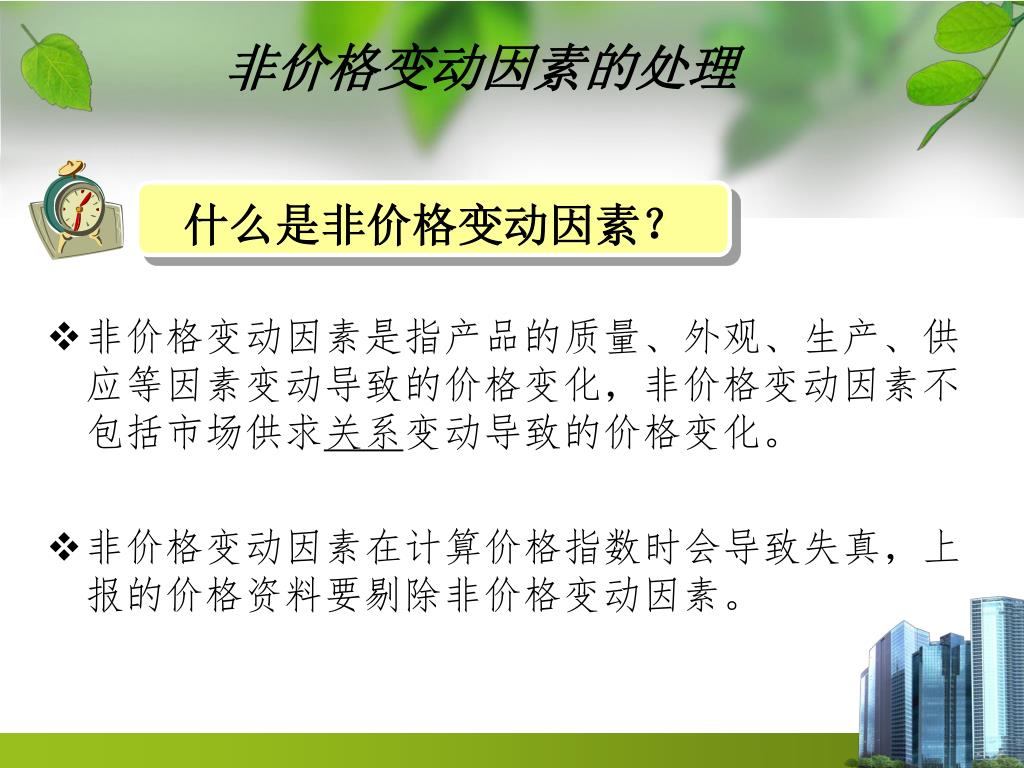 非价格变动因素的处理

什么是非价格变动因素？

❖ 非价格变动因素是指产品的质量、外观、生产、供应等因素变动导致的价格变化，非价格变动因素不包括市场供求关系变动导致的价格变化。

❖ 非价格变动因素在计算价格指数时会导致失真，上报的价格资料要剔除非价格变动因素。